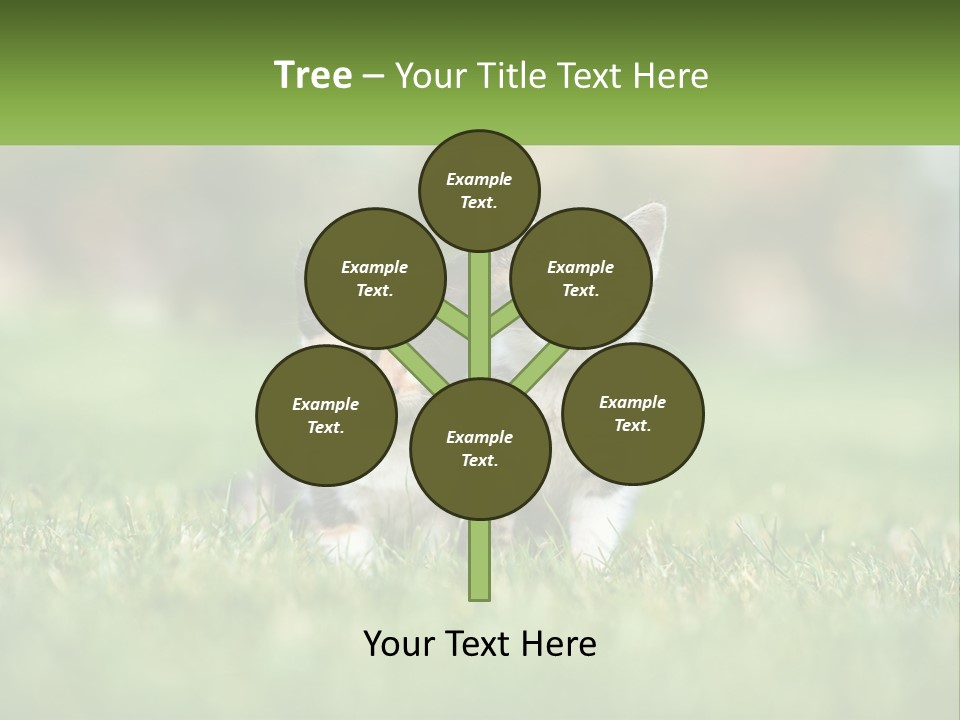 Tree – Your Title Text Here

Example Text.

Example Text.

Example Text.

Example Text.

Example Text.

Example Text.

Your Text Here